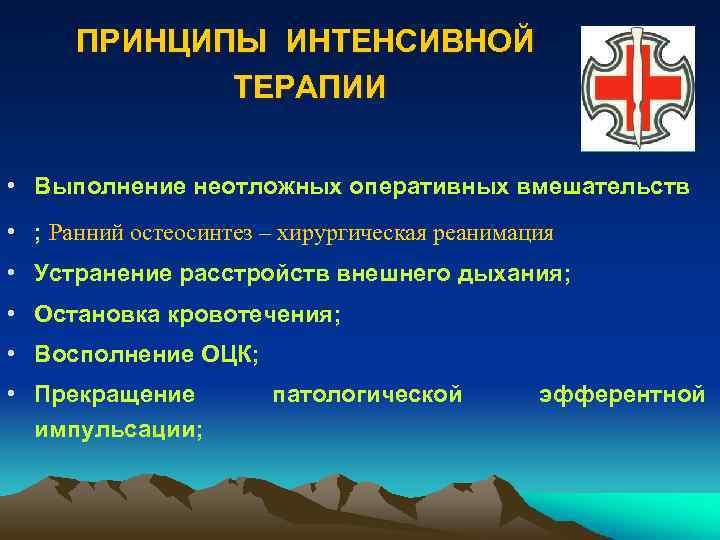 ПРИНЦИПЫ ИНТЕНСИВНОЙ ТЕРАПИИ

• Выполнение неотложных оперативных вмешательств

• ; Ранний остеосинтез – хирургическая реанимация

• Устранение расстройств внешнего дыхания;

• Остановка кровотечения;

• Восполнение ОЦК;

• Прекращение патологической эфферентной импульсации;